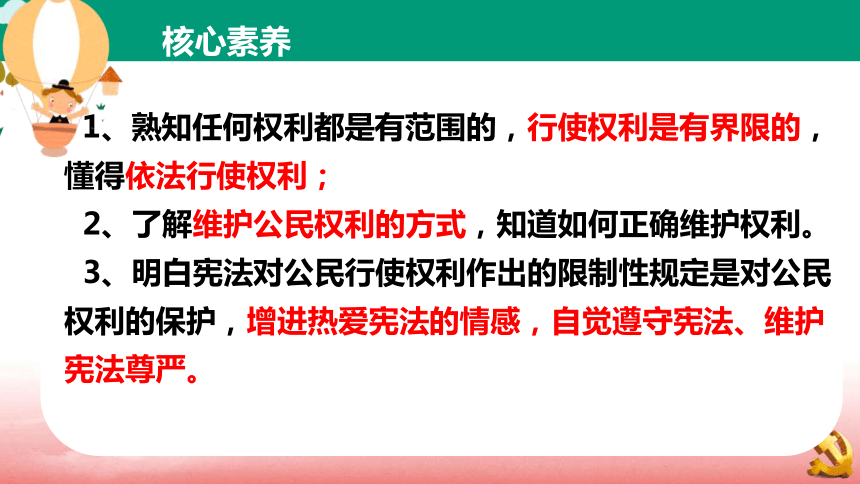 核心素养

1、熟知任何权利都是有范围的，行使权利是有界限的，懂得依法行使权利；

2、了解维护公民权利的方式，知道如何正确维护权利。

3、明白宪法对公民行使权利作出的限制性规定是对公民权利的保护，增进热爱宪法的情感，自觉遵守宪法、维护宪法尊严。